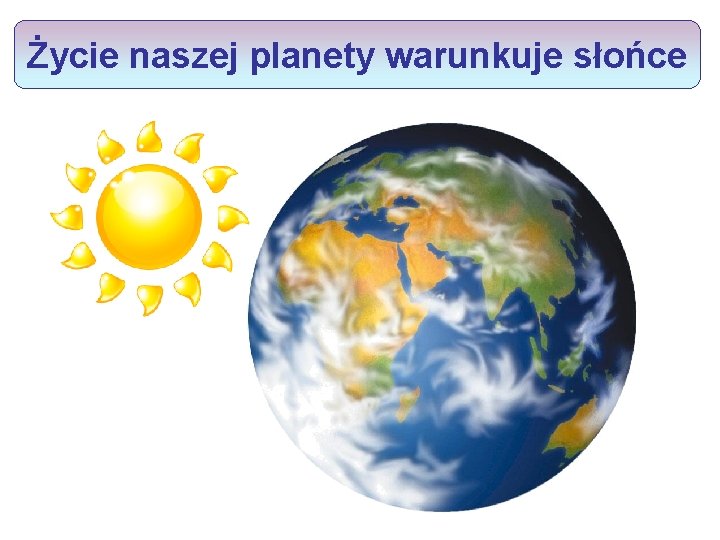 Życie naszej planety warunkuje słońce